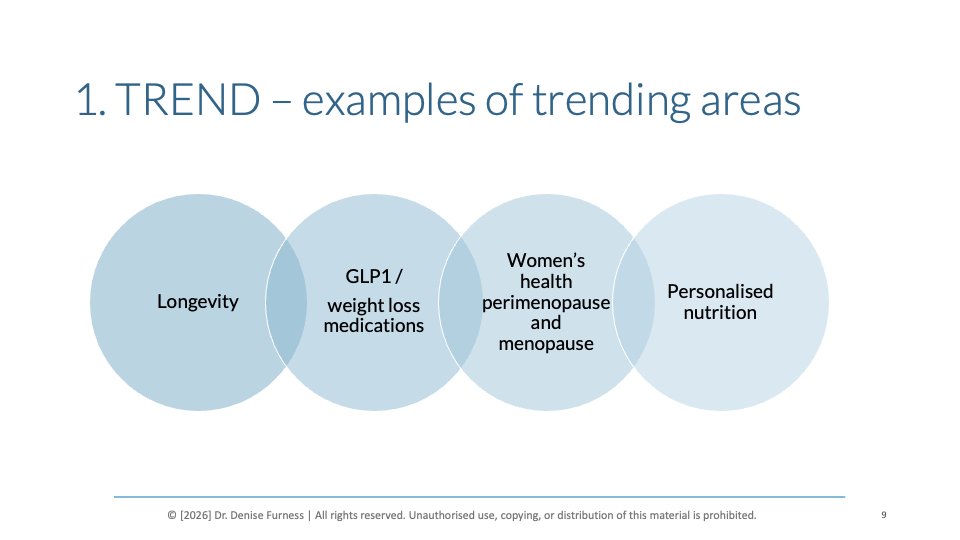 1. TREND – examples of trending areas

Longevity

GLP1 /

weight loss medications

Women's health perimenopause and menopause

Personalised nutrition

© [2026] Dr. Denise Furness | All rights reserved. Unauthorised use, copying, or distribution of this material is prohibited.

9